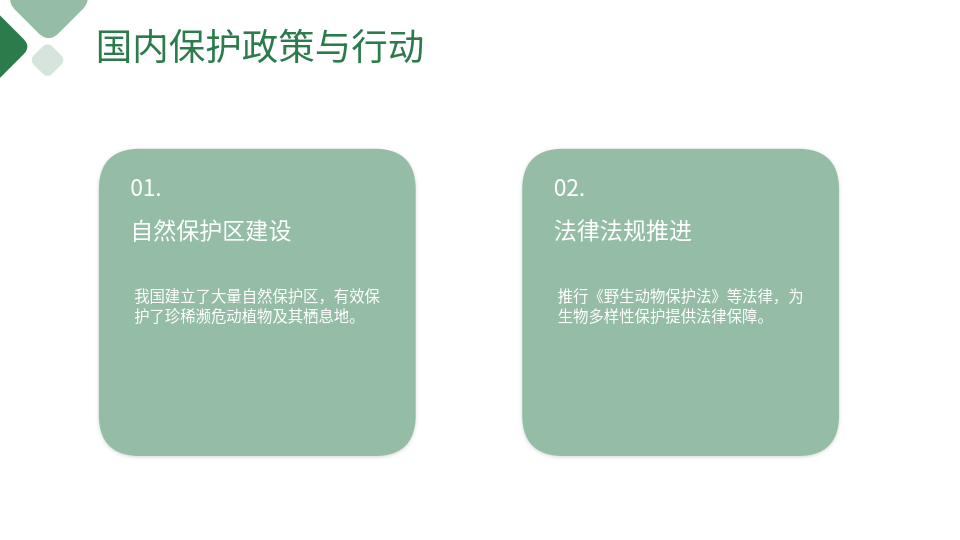 国内保护政策与行动

01.

自然保护区建设

我国建立了大量自然保护区，有效保护了珍稀濒危动植物及其栖息地。

02.

法律法规推进

推行《野生动物保护法》等法律，为生物多样性保护提供法律保障。